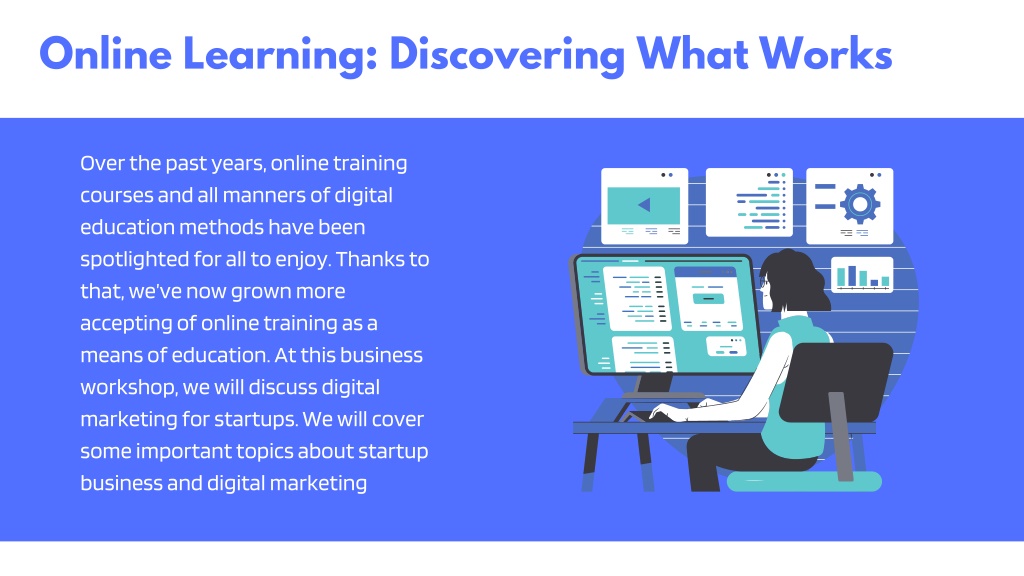 Online Learning: Discovering What Works

Over the past years, online training courses and all manners of digital education methods have been spotlighted for all to enjoy. Thanks to that, we've now grown more accepting of online training as a means of education. At this business workshop, we will discuss digital marketing for startups. We will cover some important topics about startup business and digital marketing